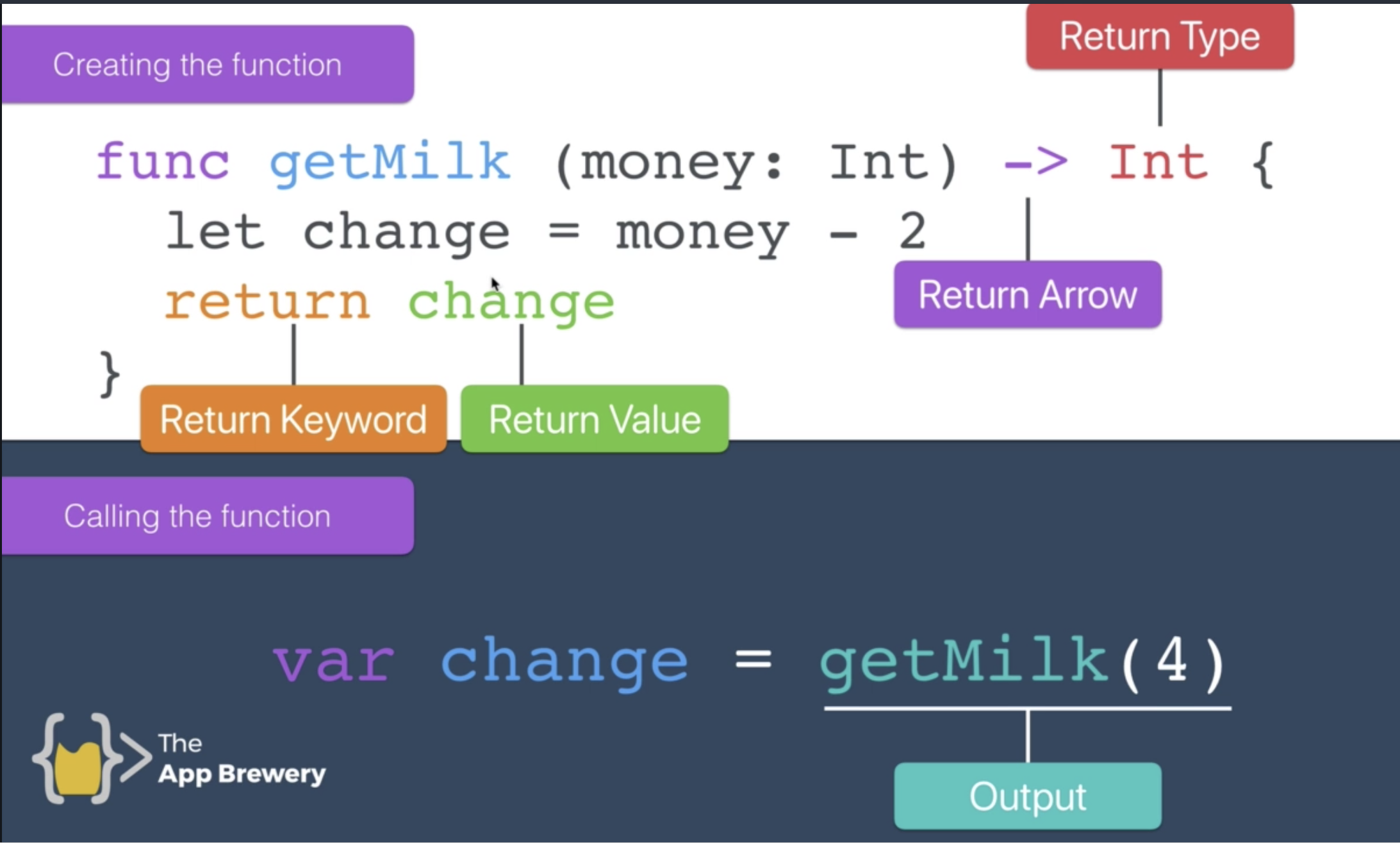 Creating the function

Return Type

func getMilk (money: Int) -> Int {
let change = money - 2
return change
}

Return Arrow

Return Keyword

Return Value

Calling the function

var change = getMilk(4)

Output

The
App Brewery